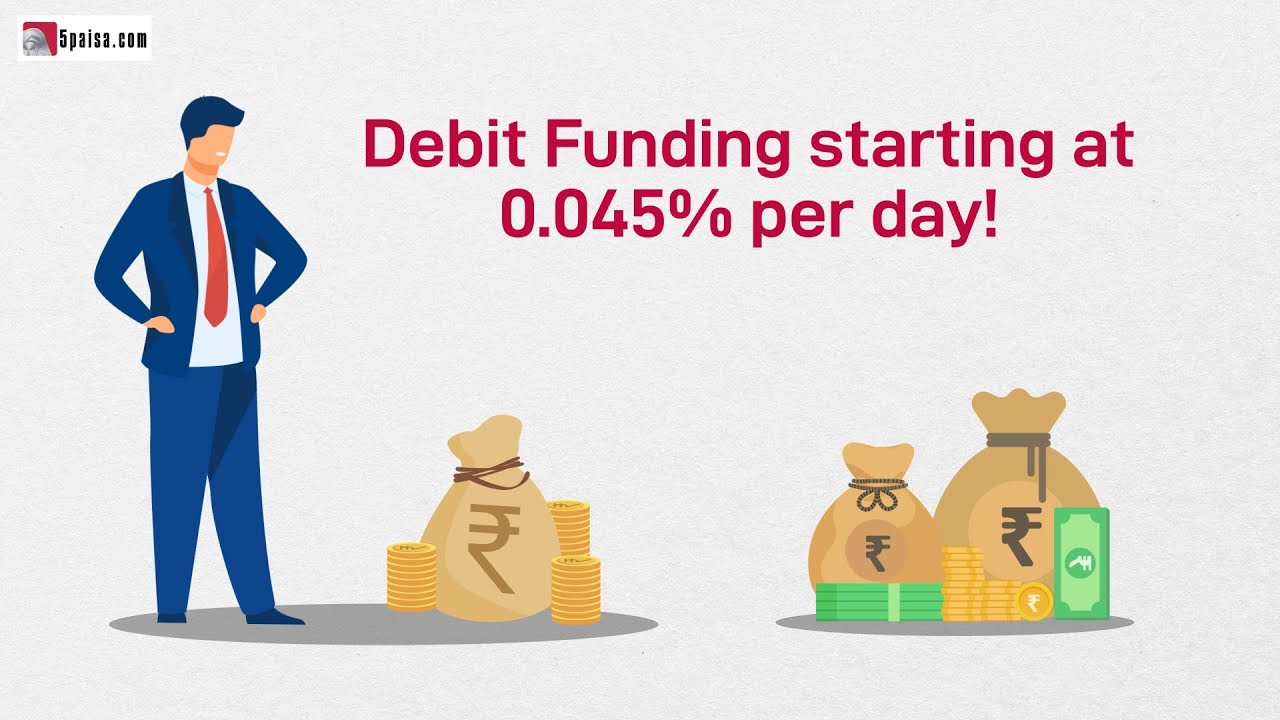 5paisa.com

Debit Funding starting at 0.045% per day!

₹

₹

₹

₹